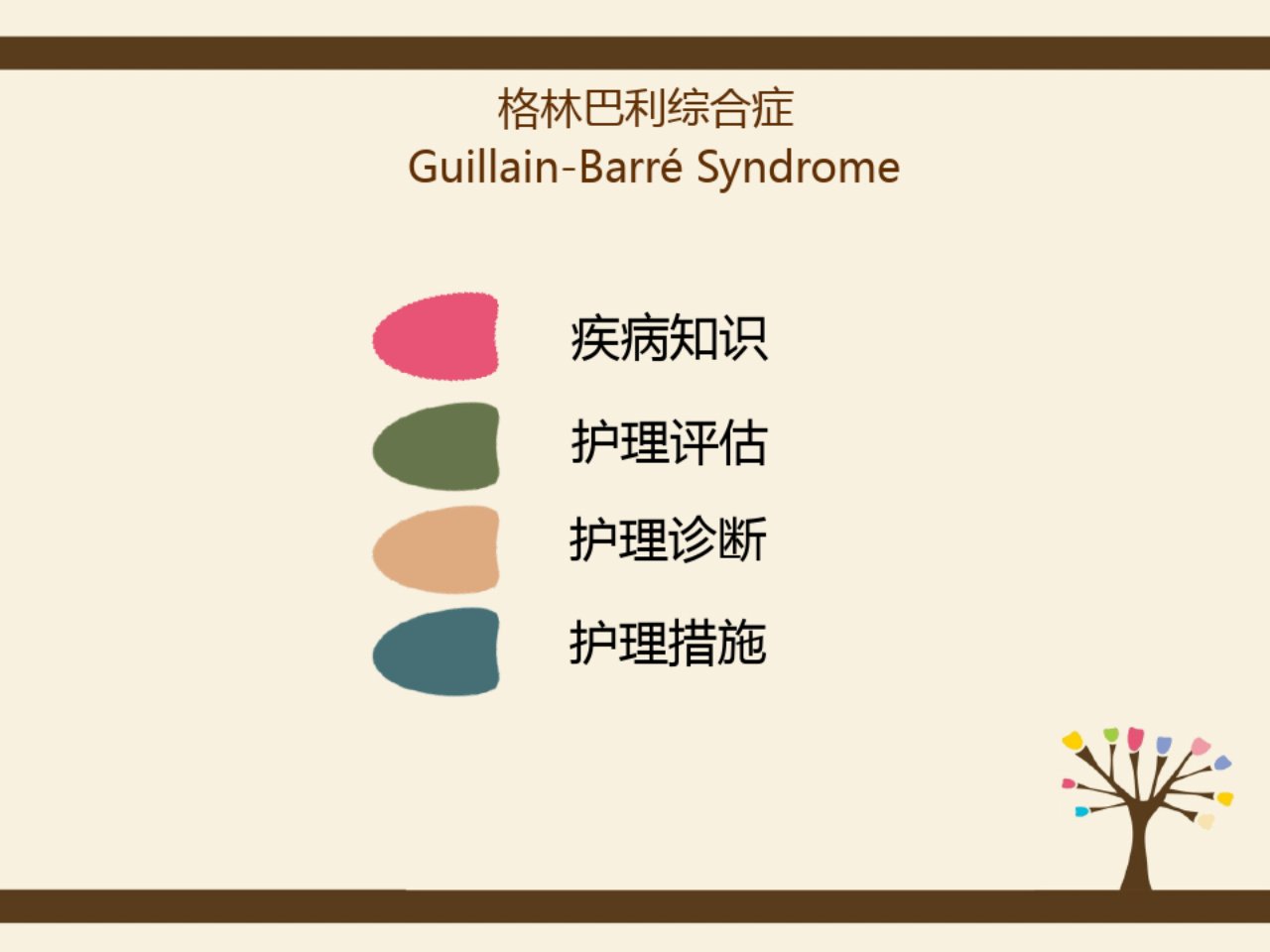 格林巴利综合症
Guillain-Barré Syndrome

疾病知识

护理评估

护理诊断

护理措施